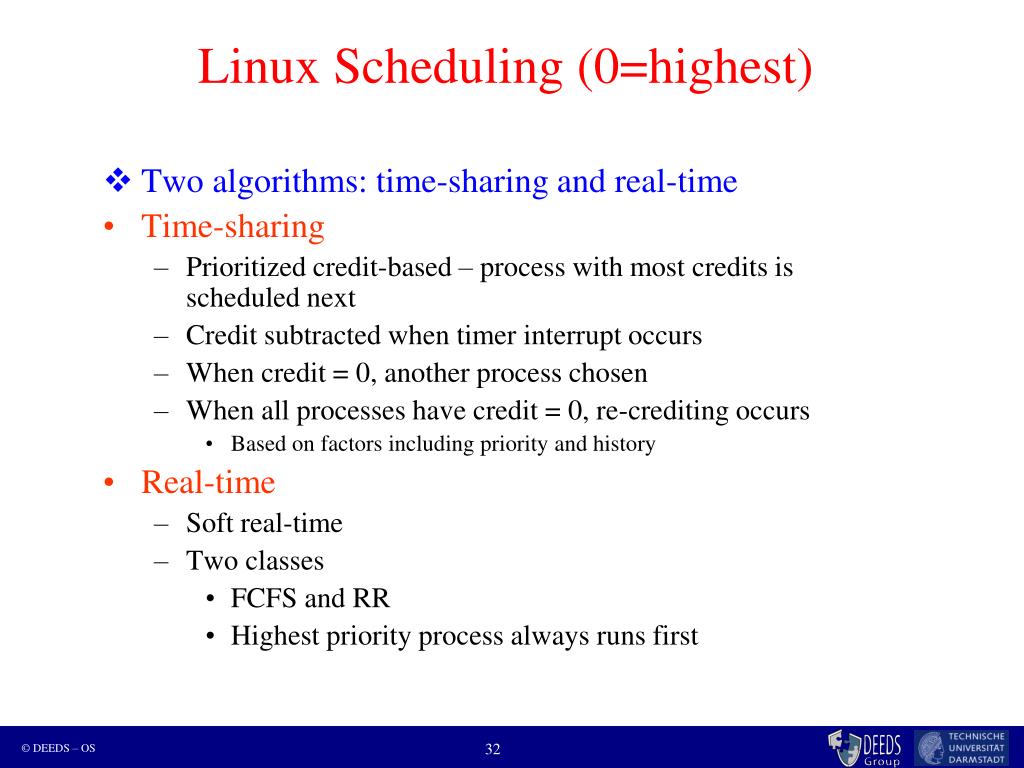 Linux Scheduling (0=highest)

❖ Two algorithms: time-sharing and real-time

• Time-sharing
  – Prioritized credit-based – process with most credits is scheduled next
  – Credit subtracted when timer interrupt occurs
  – When credit = 0, another process chosen
  – When all processes have credit = 0, re-crediting occurs
    • Based on factors including priority and history

• Real-time
  – Soft real-time
  – Two classes
    • FCFS and RR
    • Highest priority process always runs first

© DEEDS – OS

32

DEEDS Group

TECHNISCHE UNIVERSITÄT DARMSTADT